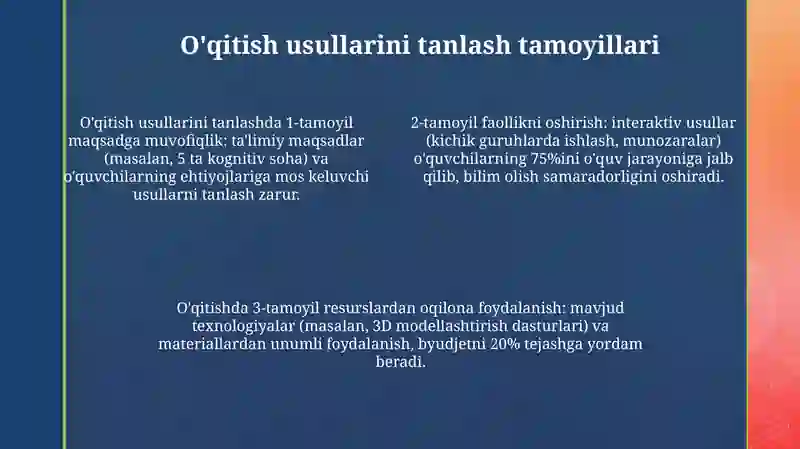 O'qitish usullarini tanlash tamoyillari

O'qitish usullarini tanlashda 1-tamoyil maqsadga muvofiqlik: ta'limiy maqsadlar (masalan, 5 ta kognitiv soha) va o'quvchilarning ehtiyojlariga mos keluvchi usullarni tanlash zarur.

2-tamoyil faollikni oshirish: interaktiv usullar (kichik guruhlarda ishlash, munozaralar) o'quvchilarning 75%ini o'quv jarayoniga jalb qilib, bilim olish samaradorligini oshiradi.

O'qitishda 3-tamoyil resurslardan oqilona foydalanish: mavjud texnologiyalar (masalan, 3D modellashtirish dasturlari) va materiallardan unumli foydalanish, byudjetni 20% tejashga yordam beradi.